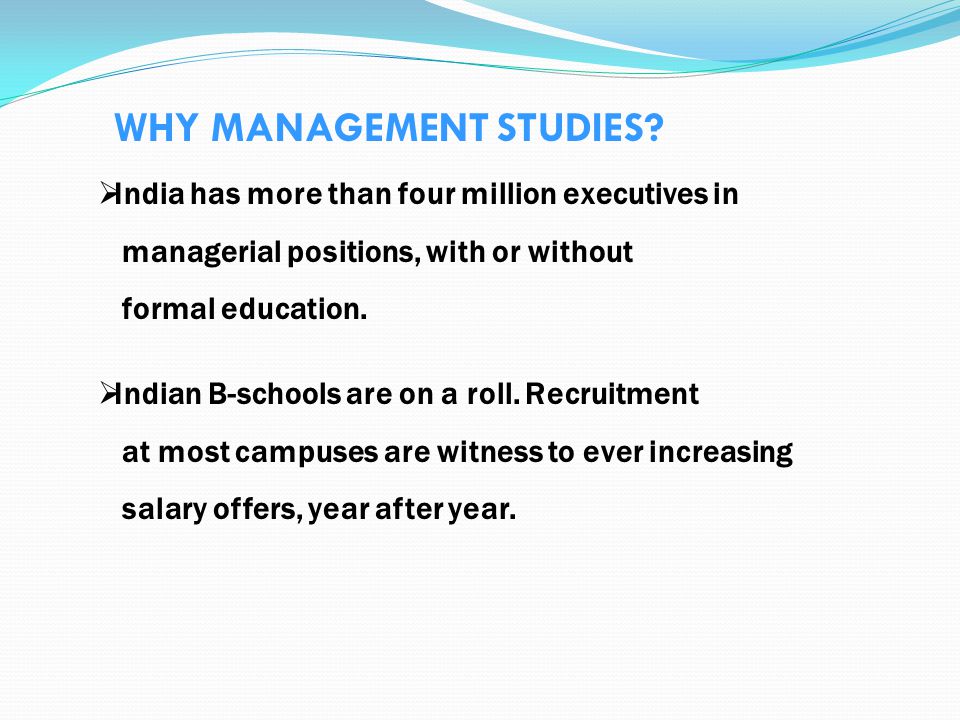 WHY MANAGEMENT STUDIES?

➢India has more than four million executives in managerial positions, with or without formal education.

➢Indian B-schools are on a roll. Recruitment at most campuses are witness to ever increasing salary offers, year after year.